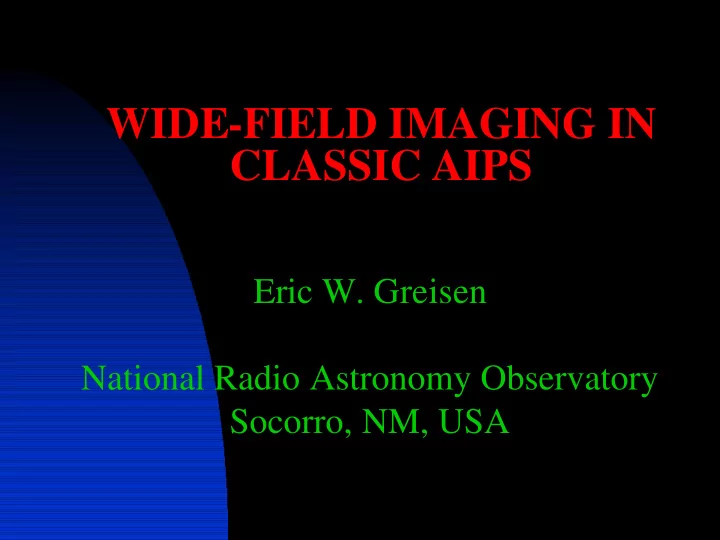 WIDE-FIELD IMAGING IN CLASSIC AIPS

Eric W. Greisen

National Radio Astronomy Observatory
Socorro, NM, USA